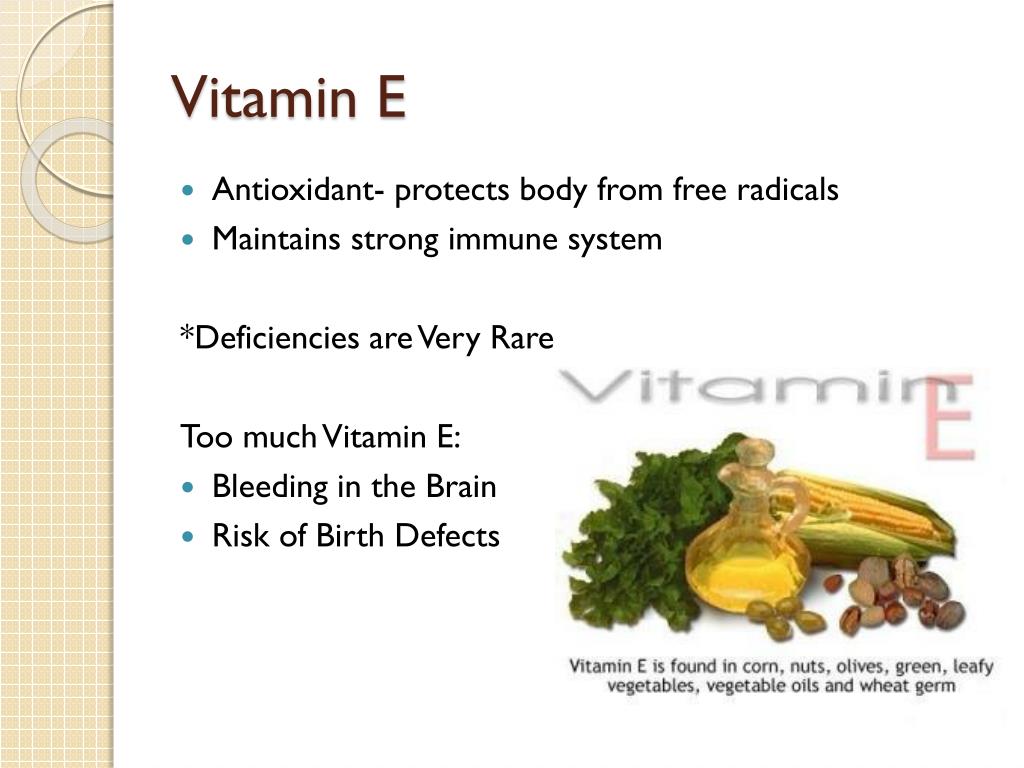 Vitamin E

- Antioxidant- protects body from free radicals
- Maintains strong immune system

*Deficiencies are Very Rare

Too much Vitamin E:
- Bleeding in the Brain
- Risk of Birth Defects

Vitamin E

Vitamin E is found in corn, nuts, olives, green, leafy vegetables, vegetable oils and wheat germ